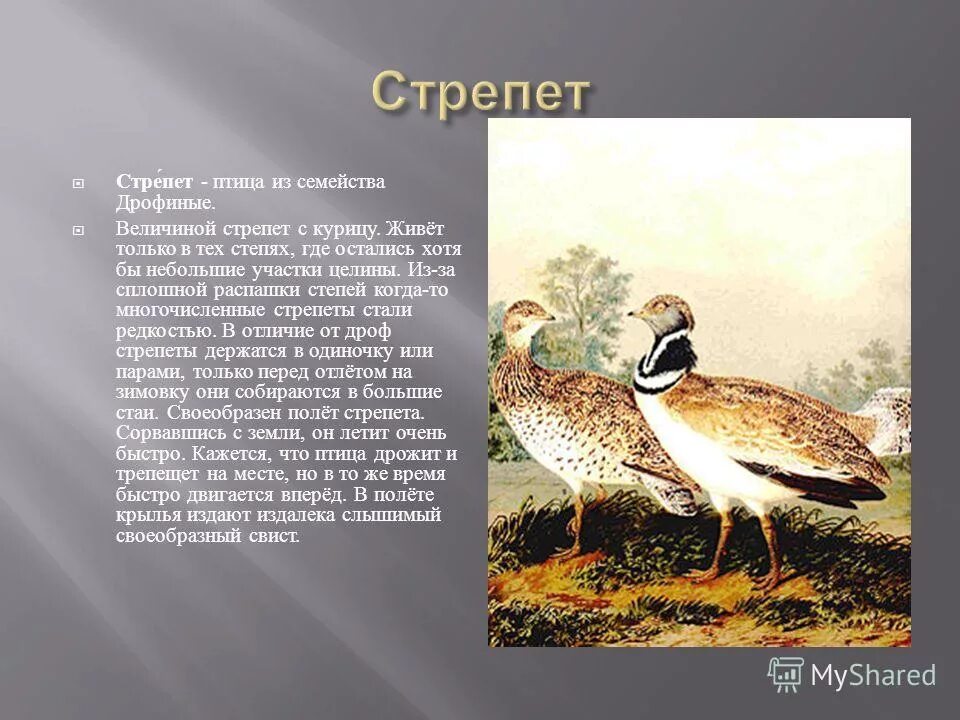 Стрепет

Стре́пет - птица из семейства Дрофиные.

Величиной стрепет с курицу. Живёт только в тех степях, где остались хотя бы небольшие участки целины. Из-за сплошной распашки степей когда-то многочисленные стрепеты стали редкостью. В отличие от дроф стрепеты держатся в одиночку или парами, только перед отлётом на зимовку они собираются в большие стаи. Своеобразен полёт стрепета. Сорвавшись с земли, он летит очень быстро. Кажется, что птица дрожит и трепещет на месте, но в то же время быстро двигается вперёд. В полёте крылья издают издалека слышимый своеобразный свист.

MyShared